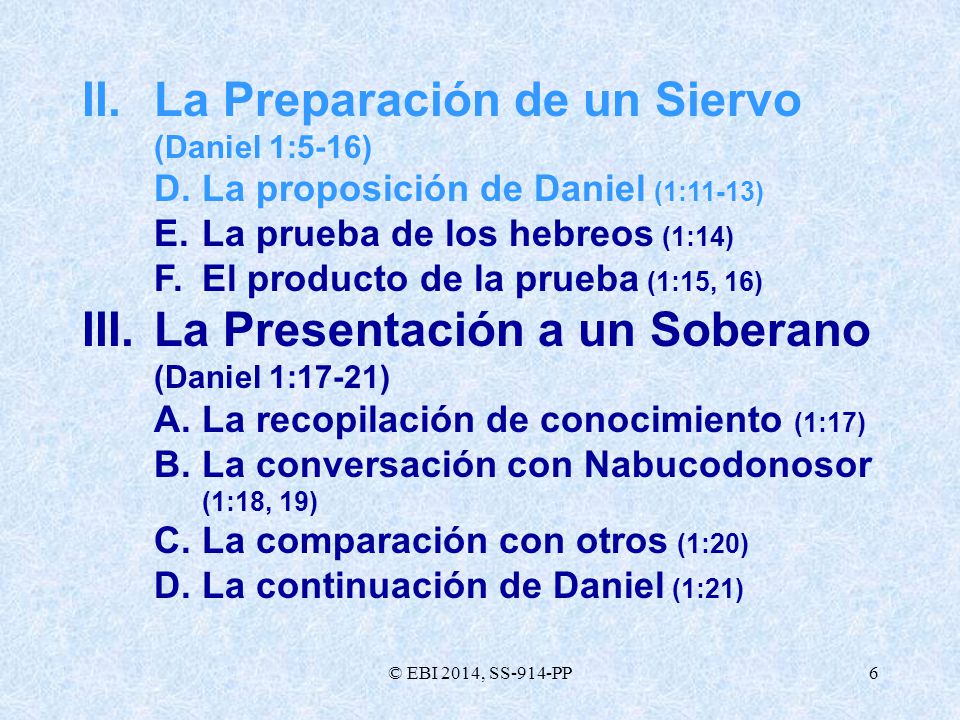 II. La Preparación de un Siervo (Daniel 1:5-16)

D. La proposición de Daniel (1:11-13)

E. La prueba de los hebreos (1:14)

F. El producto de la prueba (1:15, 16)

III. La Presentación a un Soberano (Daniel 1:17-21)

A. La recopilación de conocimiento (1:17)

B. La conversación con Nabucodonosor (1:18, 19)

C. La comparación con otros (1:20)

D. La continuación de Daniel (1:21)

© EBI 2014, SS-914-PP

6